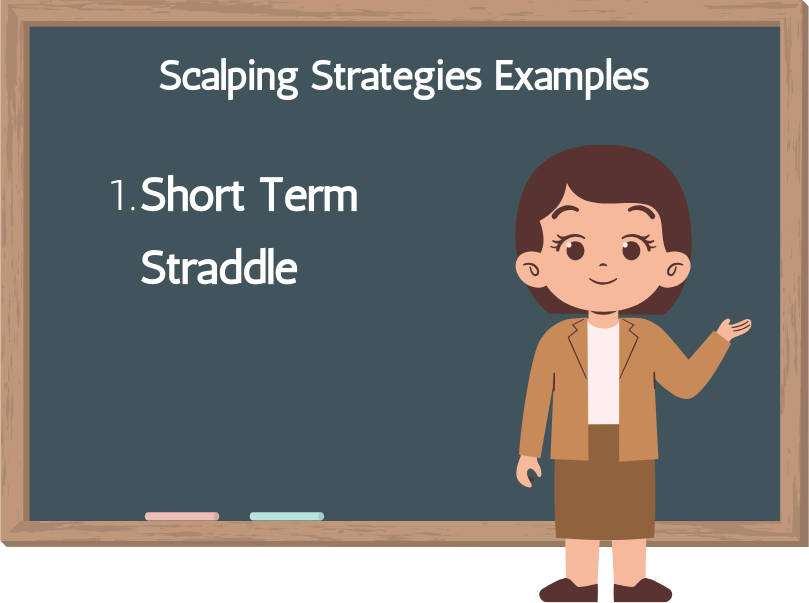 Scalping Strategies Examples

1. Short Term Straddle